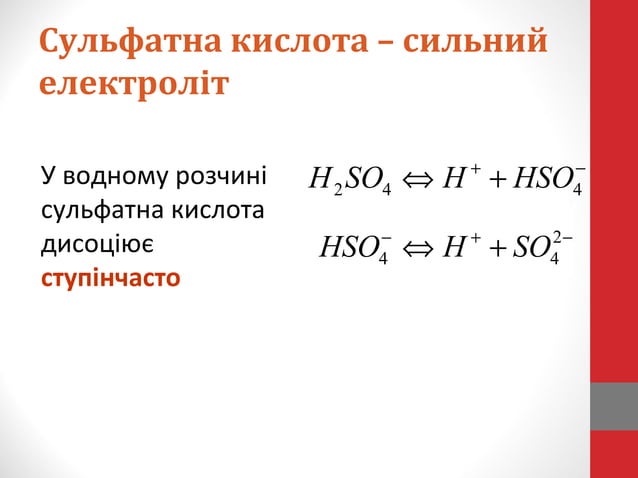 Сульфатна кислота – сильний електроліт

У водному розчині сульфатна кислота дисоціює ступінчасто

$H_2SO_4 \Leftrightarrow H^+ + HSO_4^-$

$HSO_4^- \Leftrightarrow H^+ + SO_4^{2-}$